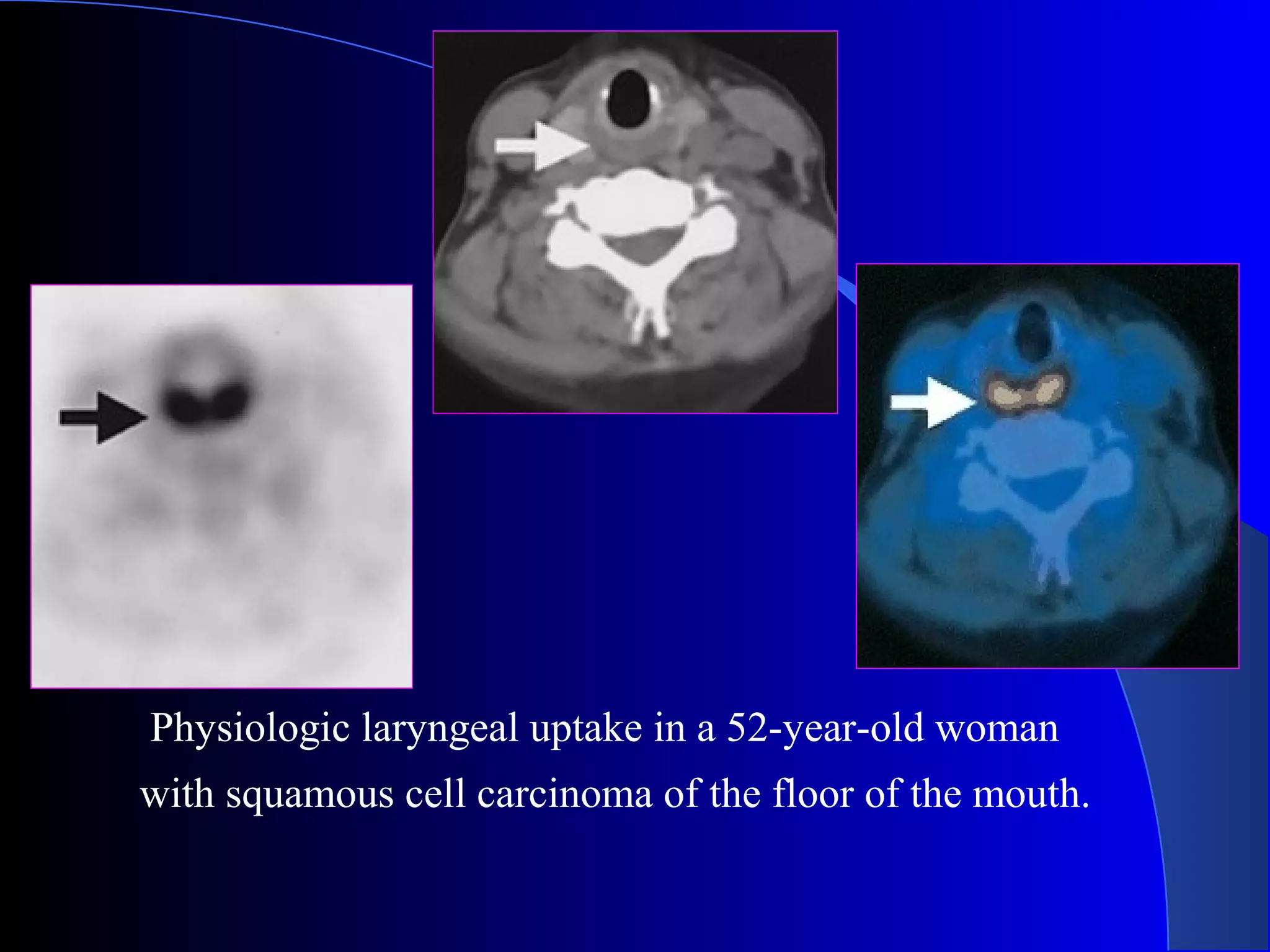 Physiologic laryngeal uptake in a 52-year-old woman with squamous cell carcinoma of the floor of the mouth.